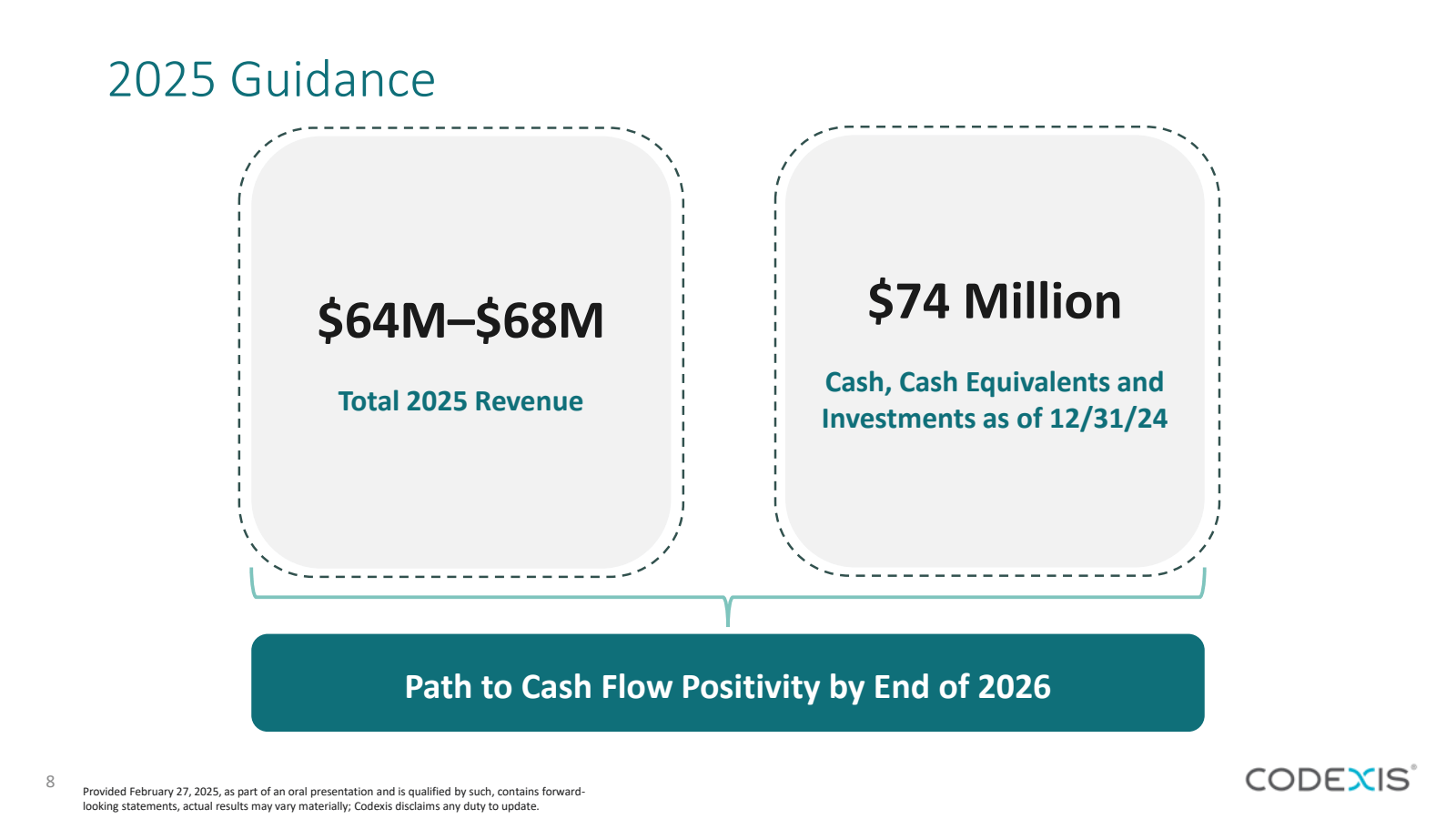 2025 Guidance

\$64M–\$68M

Total 2025 Revenue

\$74 Million

Cash, Cash Equivalents and Investments as of 12/31/24

Path to Cash Flow Positivity by End of 2026

8

Provided February 27, 2025, as part of an oral presentation and is qualified by such, contains forward-looking statements, actual results may vary materially; Codexis disclaims any duty to update.

CODEXIS®